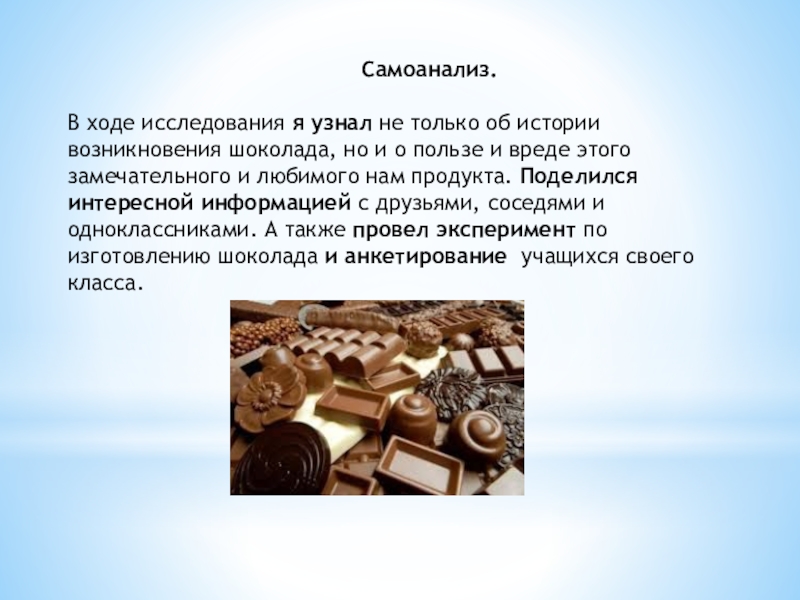 Самоанализ.

В ходе исследования я узнал не только об истории возникновения шоколада, но и о пользе и вреде этого замечательного и любимого нам продукта. Поделился интересной информацией с друзьями, соседями и одноклассниками. А также провел эксперимент по изготовлению шоколада и анкетирование учащихся своего класса.